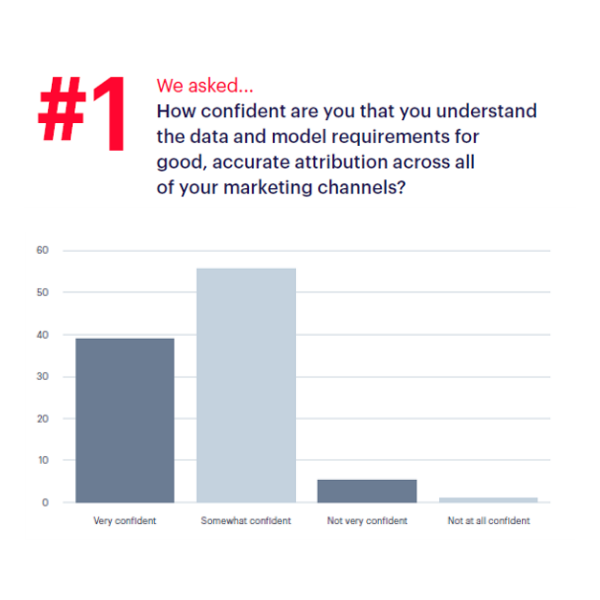 #1

We asked...

How confident are you that you understand the data and model requirements for good, accurate attribution across all of your marketing channels?

60
50
40
30
20
10
0

Very confident
Somewhat confident
Not very confident
Not at all confident